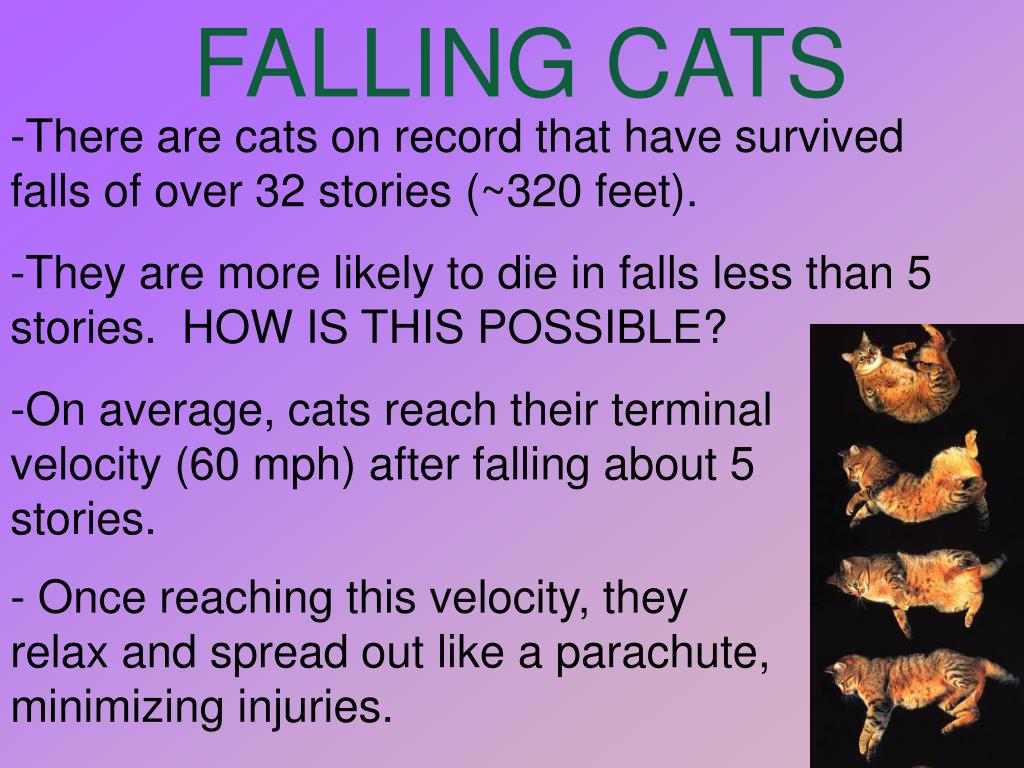 FALLING CATS

-There are cats on record that have survived falls of over 32 stories (~320 feet).

-They are more likely to die in falls less than 5 stories. HOW IS THIS POSSIBLE?

-On average, cats reach their terminal velocity (60 mph) after falling about 5 stories.

- Once reaching this velocity, they relax and spread out like a parachute, minimizing injuries.